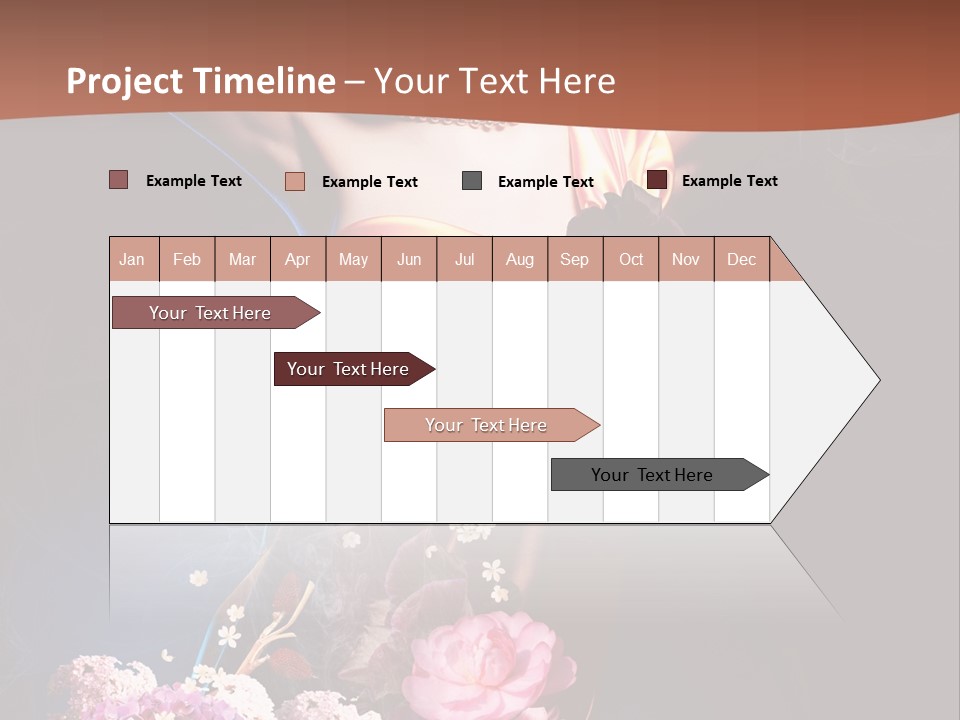 Project Timeline – Your Text Here

Example Text Example Text Example Text Example Text

| Jan | Feb | Mar | Apr | May | Jun | Jul | Aug | Sep | Oct | Nov | Dec |
|---|---|---|---|---|---|---|---|---|---|---|---|

Your Text Here

Your Text Here

Your Text Here

Your Text Here